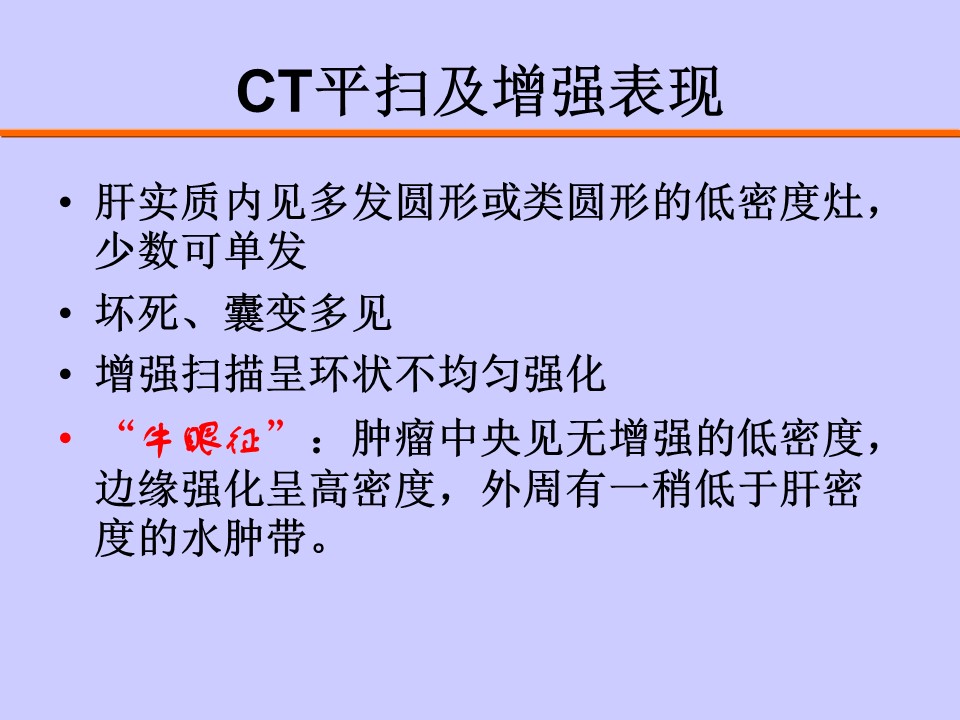 CT平扫及增强表现

• 肝实质内见多发圆形或类圆形的低密度灶，少数可单发

• 坏死、囊变多见

• 增强扫描呈环状不均匀强化

• “牛眼征”：肿瘤中央见无增强的低密度，边缘强化呈高密度，外周有一稍低于肝密度的水肿带。